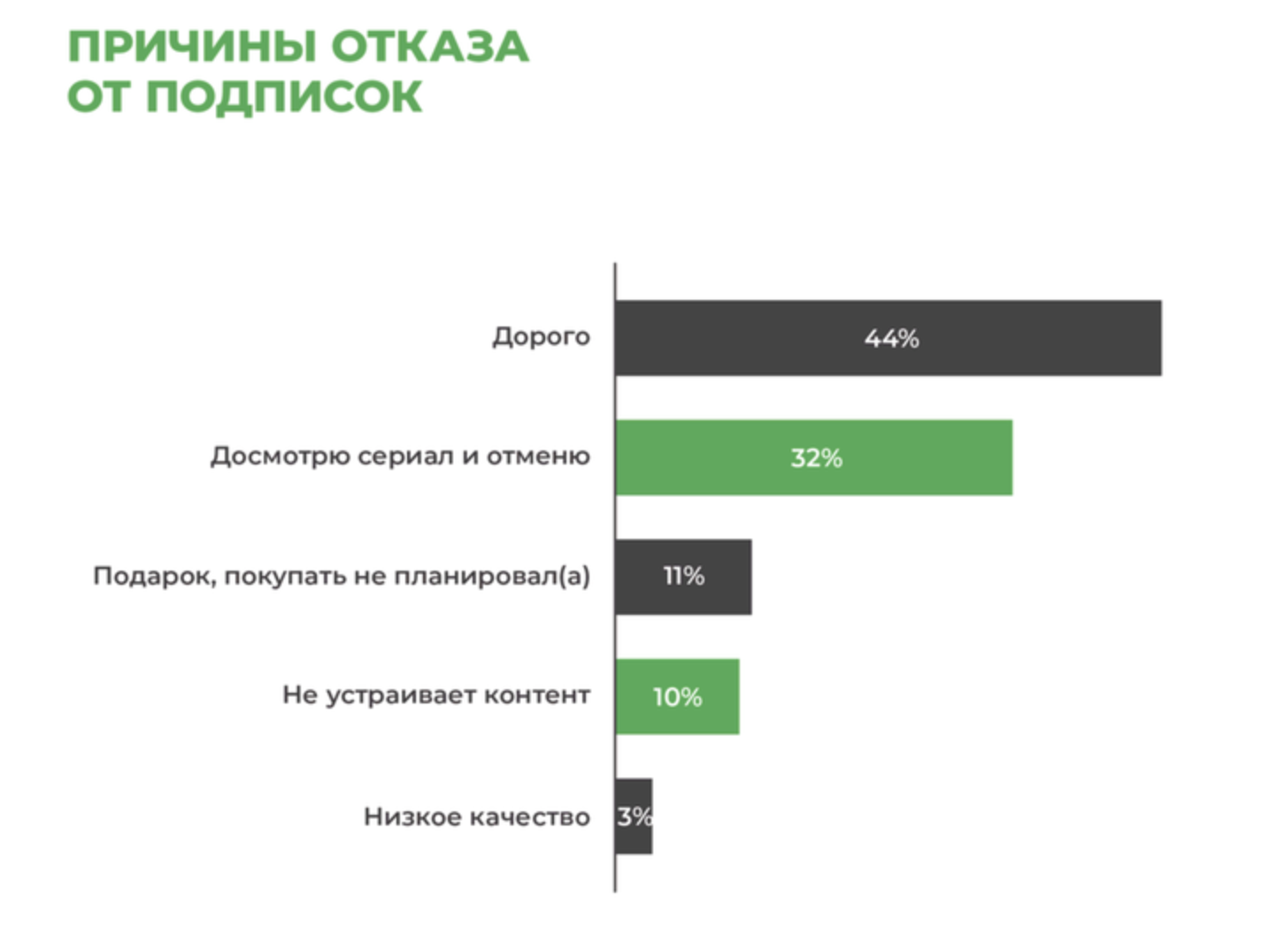 ПРИЧИНЫ ОТКАЗА ОТ ПОДПИСОК

Дорого 44%

Досмотрю сериал и отменю 32%

Подарок, покупать не планировал(а) 11%

Не устраивает контент 10%

Низкое качество 3%